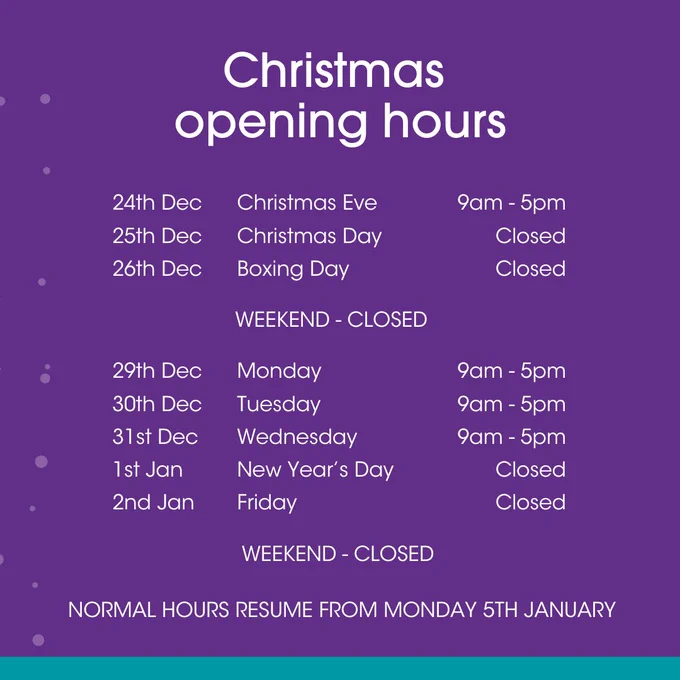 Christmas opening hours

24th Dec Christmas Eve 9am - 5pm
25th Dec Christmas Day Closed
26th Dec Boxing Day Closed

WEEKEND - CLOSED

29th Dec Monday 9am - 5pm
30th Dec Tuesday 9am - 5pm
31st Dec Wednesday 9am - 5pm
1st Jan New Year's Day Closed
2nd Jan Friday Closed

WEEKEND - CLOSED

NORMAL HOURS RESUME FROM MONDAY 5TH JANUARY